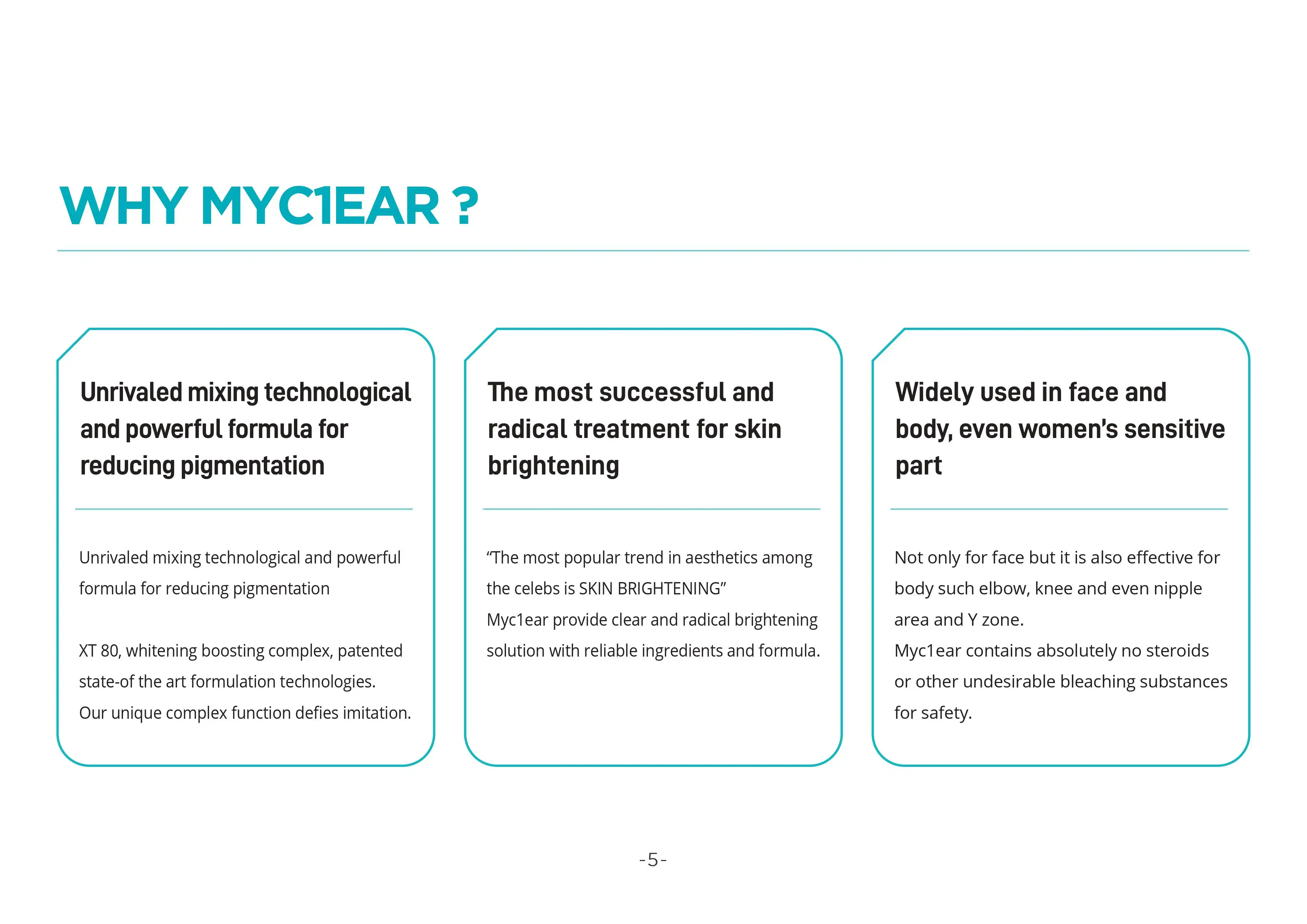 WHY MYC1EAR ?

Unrivaled mixing technological and powerful formula for reducing pigmentation

Unrivaled mixing technological and powerful formula for reducing pigmentation

XT 80, whitening boosting complex, patented state-of the art formulation technologies.
Our unique complex function defies imitation.

The most successful and radical treatment for skin brightening

“The most popular trend in aesthetics among the celebs is SKIN BRIGHTENING”
Myc1ear provide clear and radical brightening solution with reliable ingredients and formula.

Widely used in face and body, even women’s sensitive part

Not only for face but it is also effective for body such elbow, knee and even nipple area and Y zone.
Myc1ear contains absolutely no steroids or other undesirable bleaching substances for safety.

-5-